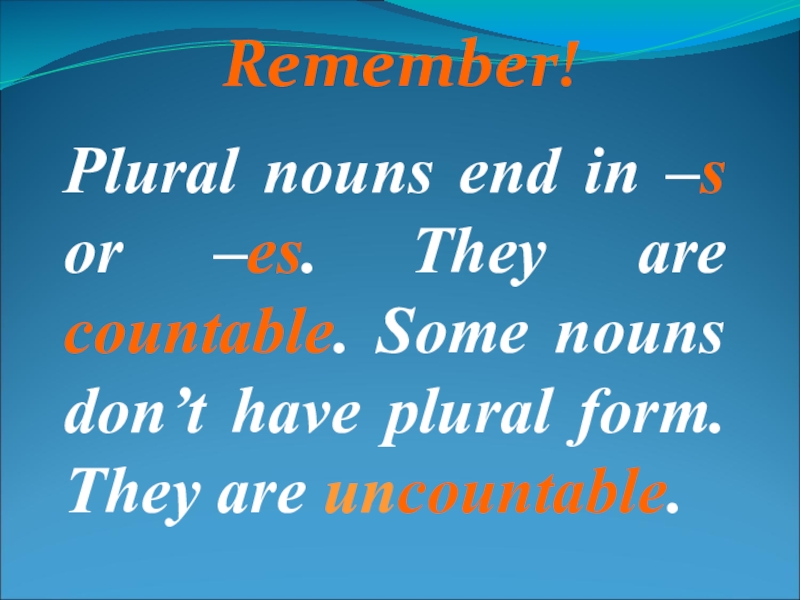 Remember!

Plural nouns end in –s or –es. They are countable. Some nouns don’t have plural form. They are uncountable.